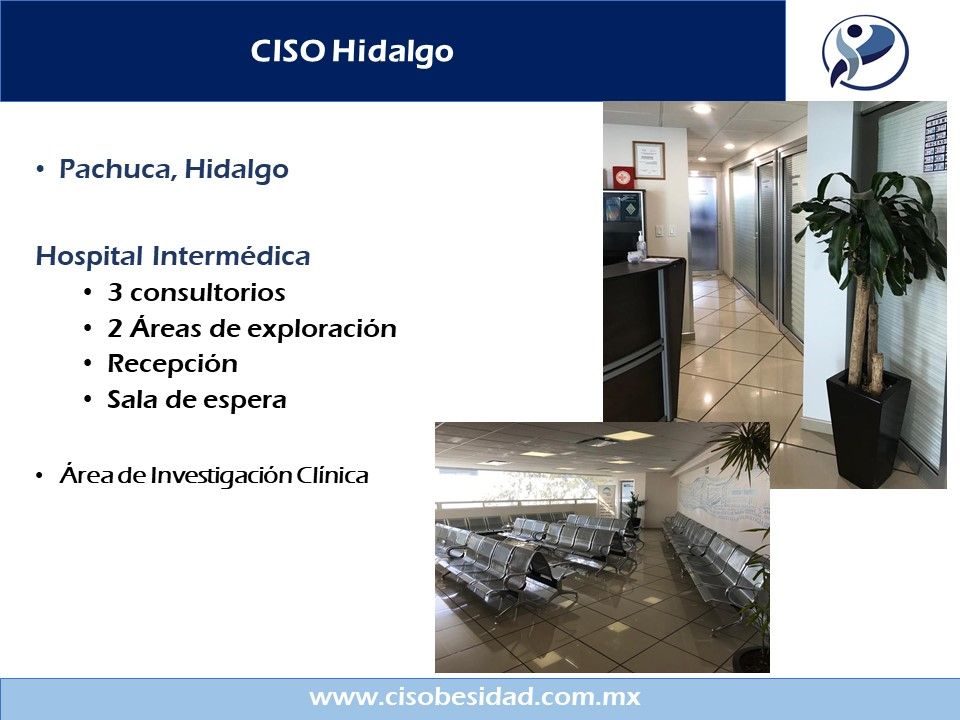 CISO Hidalgo

• Pachuca, Hidalgo

Hospital Intermédica
• 3 consultorios
• 2 Áreas de exploración
• Recepción
• Sala de espera

• Área de Investigación Clínica

www.cisobesidad.com.mx